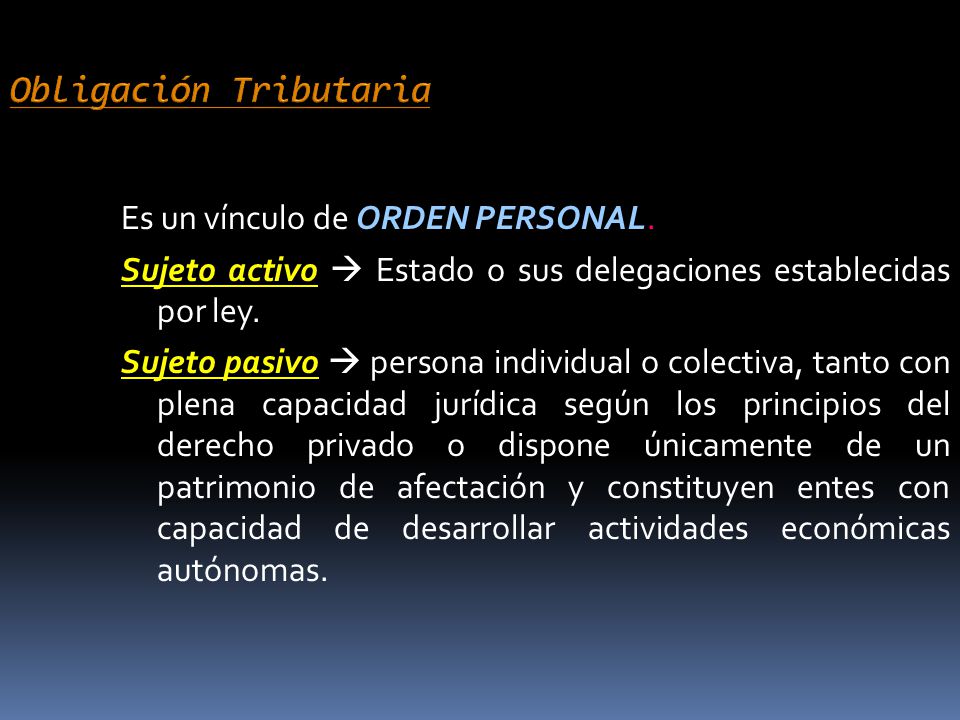 Obligación Tributaria

Es un vínculo de ORDEN PERSONAL.

Sujeto activo → Estado o sus delegaciones establecidas por ley.

Sujeto pasivo → persona individual o colectiva, tanto con plena capacidad jurídica según los principios del derecho privado o dispone únicamente de un patrimonio de afectación y constituyen entes con capacidad de desarrollar actividades económicas autónomas.